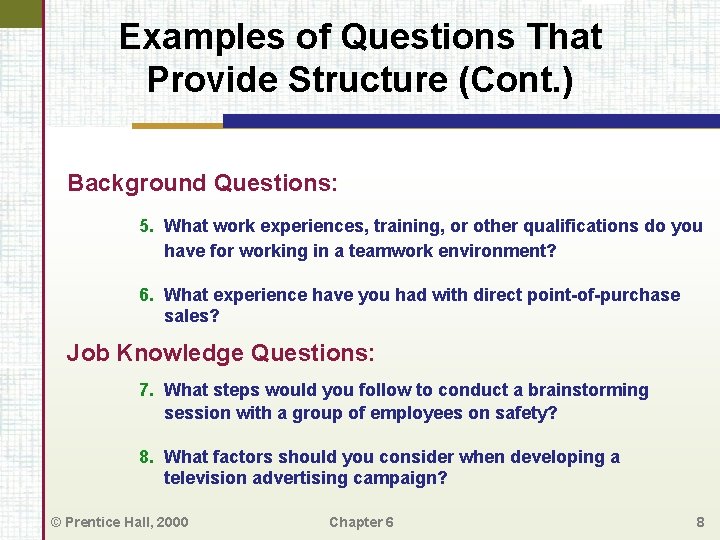 Examples of Questions That Provide Structure (Cont.)

Background Questions:

5. What work experiences, training, or other qualifications do you have for working in a teamwork environment?

6. What experience have you had with direct point-of-purchase sales?

Job Knowledge Questions:

7. What steps would you follow to conduct a brainstorming session with a group of employees on safety?

8. What factors should you consider when developing a television advertising campaign?

© Prentice Hall, 2000 Chapter 6 8